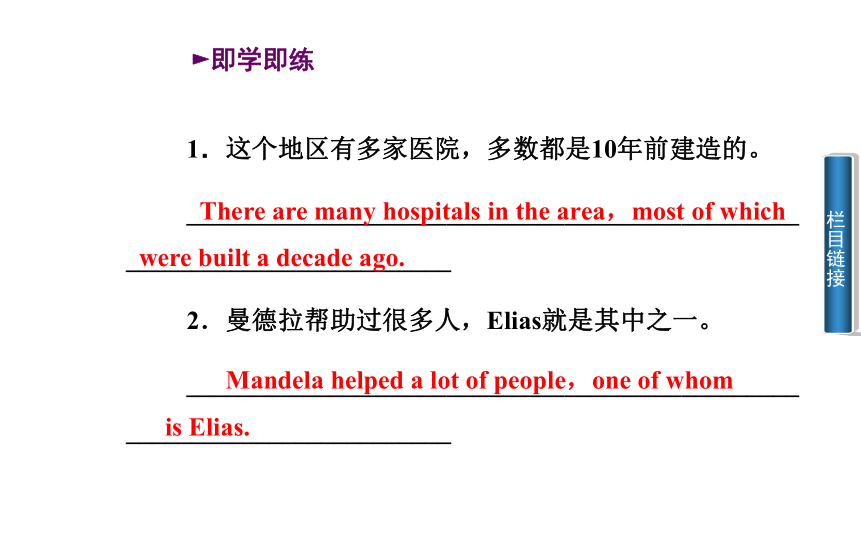 ►即学即练

1．这个地区有多家医院，多数都是10年前建造的。

There are many hospitals in the area，most of which were built a decade ago.

2．曼德拉帮助过很多人，Elias就是其中之一。

Mandela helped a lot of people，one of whom is Elias.

栏目链接